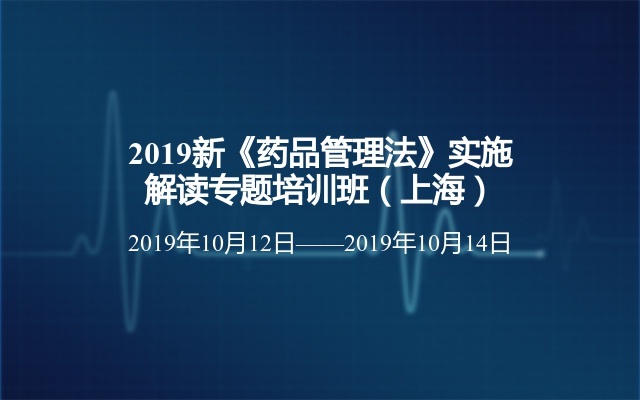 2019新《药品管理法》实施解读专题培训班（上海）

2019年10月12日——2019年10月14日